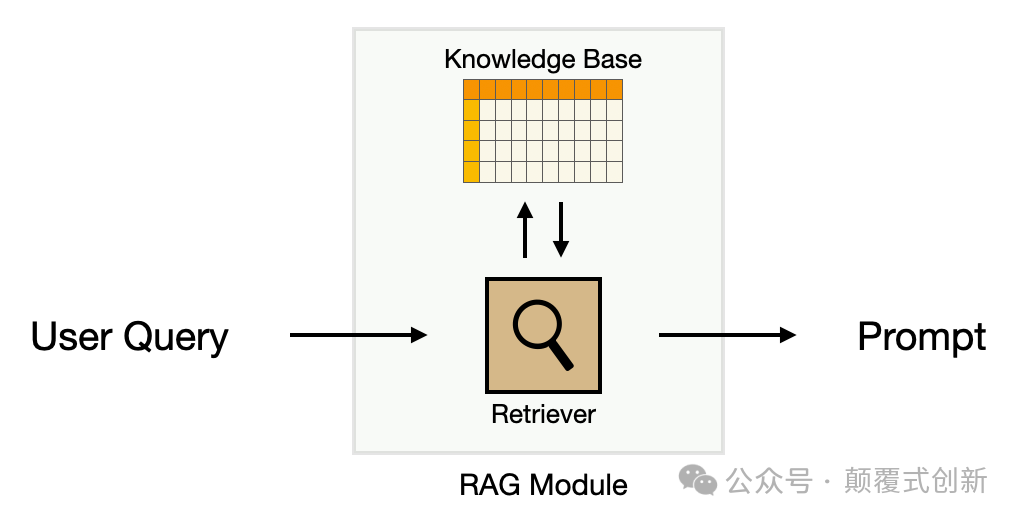 Knowledge Base

User Query

Retriever

Prompt

RAG Module

公众号 · 颠覆式创新